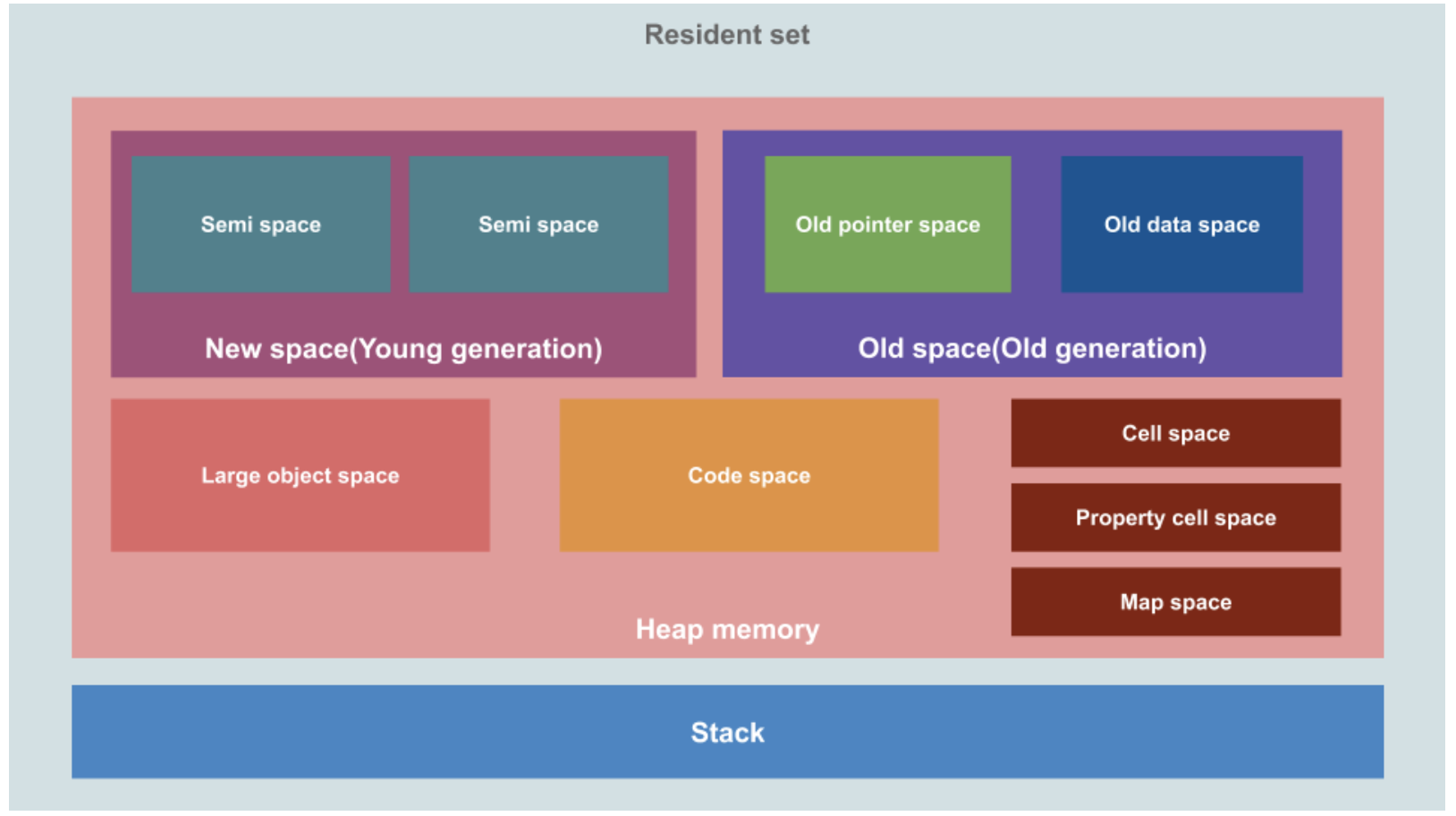 Resident set

Semi space

Semi space

New space(Young generation)

Old pointer space

Old data space

Old space(Old generation)

Large object space

Code space

Cell space

Property cell space

Map space

Heap memory

Stack